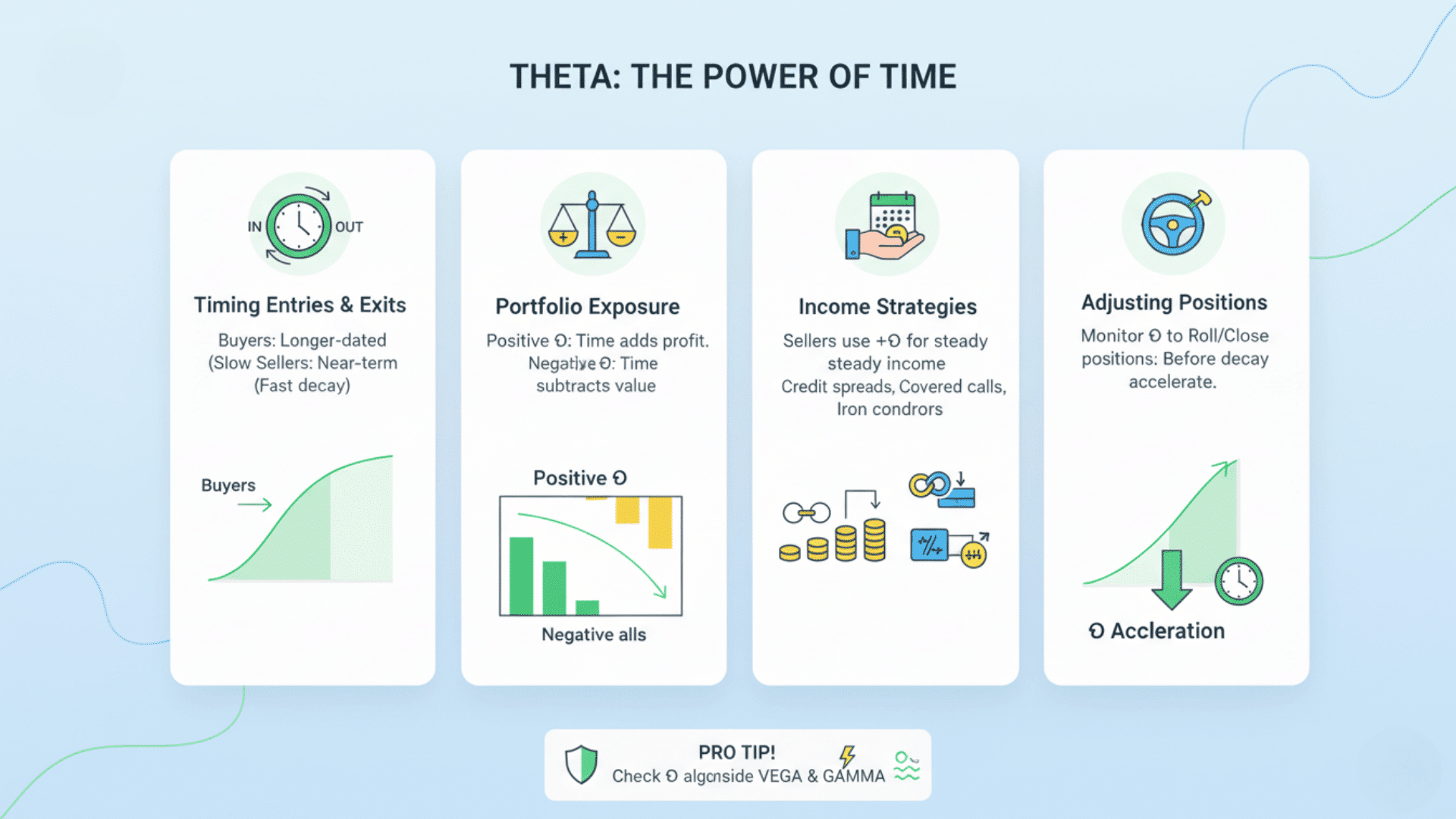 THETA: THE POWER OF TIME

IN OUT

Timing Entries & Exits

Buyers: Longer-dated (Slow Sellers: Near-term (Fast decay)

Buyers

Portfolio Exposure

Positive ϴ: Time adds profit. Negative ϴ: Time subtracts value

Positive ϴ

Negative alls

Income Strategies

Sellers use +ϴ for steady steady income Credit spreads, Covered calls, Iron condrors

Adjusting Positions

Monitor ϴ to Roll/Close positions: Before decay accelerate.

ϴ Accleration

PRO TIP!
Check ϴ algcnside VEGA & GAMMA